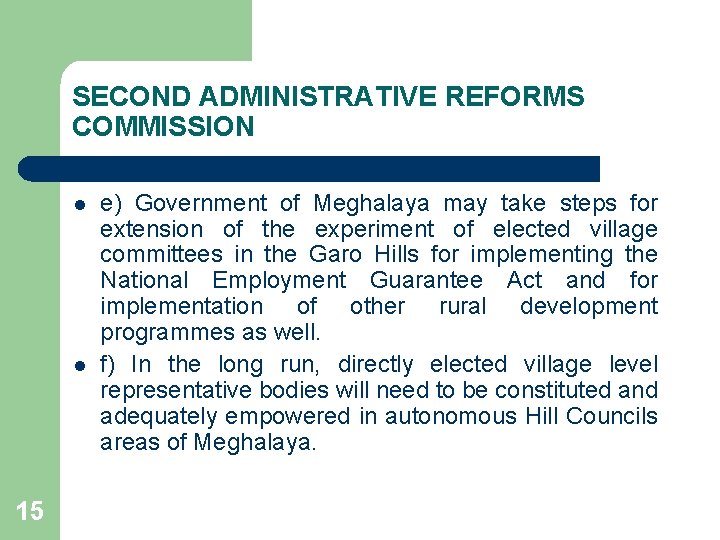 SECOND ADMINISTRATIVE REFORMS COMMISSION

- e) Government of Meghalaya may take steps for extension of the experiment of elected village committees in the Garo Hills for implementing the National Employment Guarantee Act and for implementation of other rural development programmes as well.
- f) In the long run, directly elected village level representative bodies will need to be constituted and adequately empowered in autonomous Hill Councils areas of Meghalaya.

15